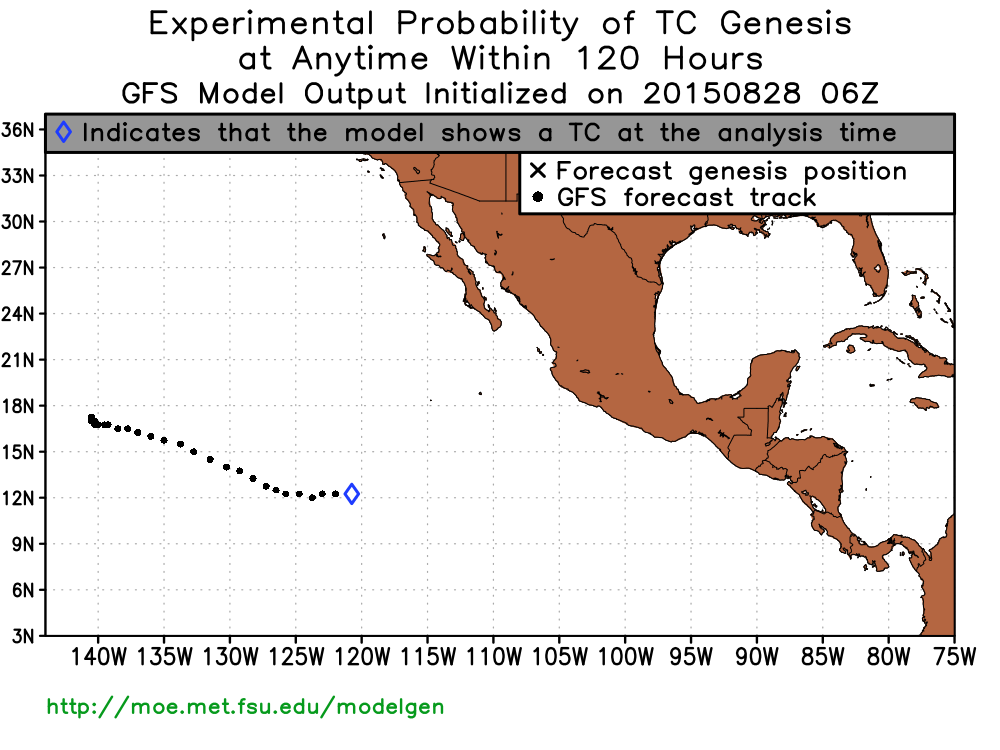 Experimental Probability of TC Genesis
at Anytime Within 120 Hours
GFS Model Output Initialized on 20150828 06Z

◊ Indicates that the model shows a TC at the analysis time

× Forecast genesis position
● GFS forecast track

36N
33N
30N
27N
24N
21N
18N
15N
12N
9N
6N
3N

140W 135W 130W 125W 120W 115W 110W 105W 100W 95W 90W 85W 80W 75W

http://moe.met.fsu.edu/modelgen